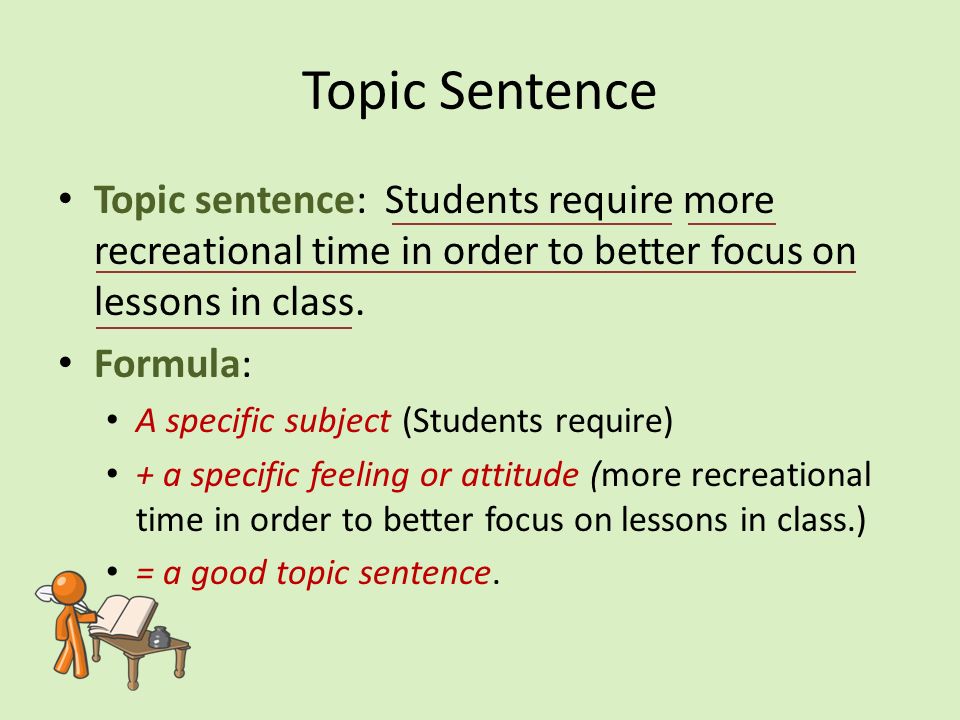 Topic Sentence

• Topic sentence: Students require more recreational time in order to better focus on lessons in class.
• Formula:
  • A specific subject (Students require)
  • + a specific feeling or attitude (more recreational time in order to better focus on lessons in class.)
  • = a good topic sentence.